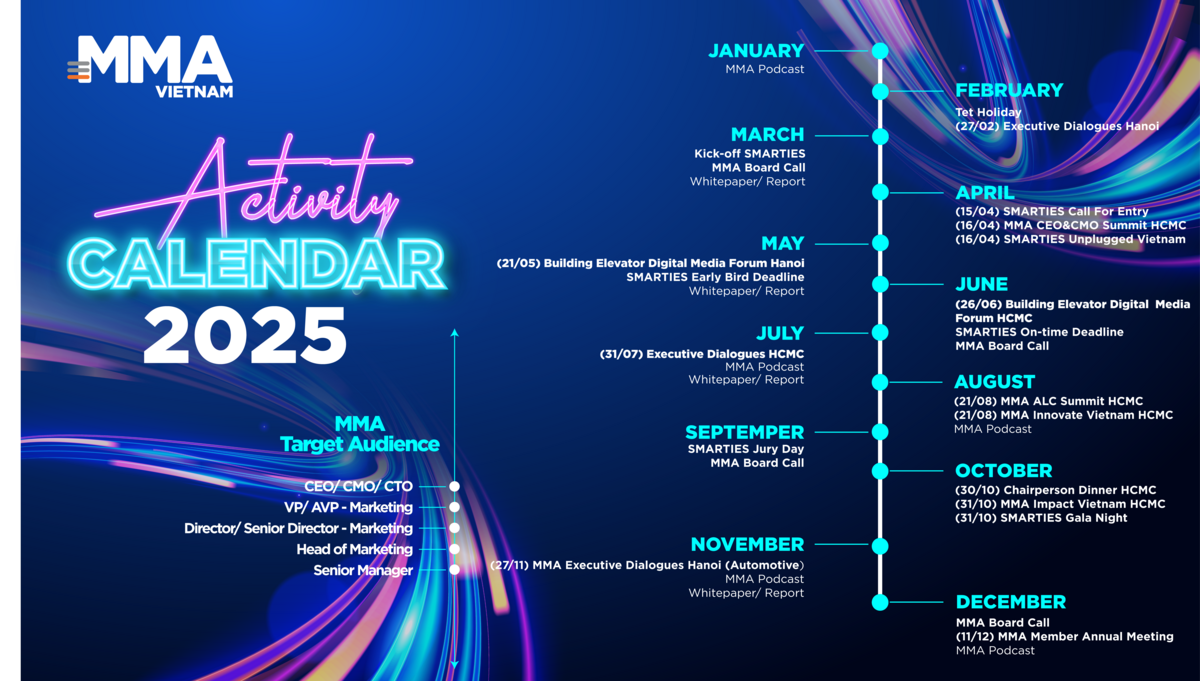 MMA
VIETNAM

Activity
CALENDAR
2025

MMA
Target Audience

CEO/ CMO/ CTO
VP/ AVP - Marketing
Director/ Senior Director - Marketing
Head of Marketing
Senior Manager

JANUARY
MMA Podcast

FEBRUARY
Tet Holiday
(27/02) Executive Dialogues Hanoi

MARCH
Kick-off SMARTIES
MMA Board Call
Whitepaper/ Report

APRIL
(15/04) SMARTIES Call For Entry
(16/04) MMA CEO&CMO Summit HCMC
(16/04) SMARTIES Unplugged Vietnam

MAY
(21/05) Building Elevator Digital Media Forum Hanoi
SMARTIES Early Bird Deadline
Whitepaper/ Report

JUNE
(26/06) Building Elevator Digital Media Forum HCMC
SMARTIES On-time Deadline
MMA Board Call

JULY
(31/07) Executive Dialogues HCMC
MMA Podcast
Whitepaper/ Report

AUGUST
(21/08) MMA ALC Summit HCMC
(21/08) MMA Innovate Vietnam HCMC
MMA Podcast

SEPTEMPER
SMARTIES Jury Day
MMA Board Call

OCTOBER
(30/10) Chairperson Dinner HCMC
(31/10) MMA Impact Vietnam HCMC
(31/10) SMARTIES Gala Night

NOVEMBER
(27/11) MMA Executive Dialogues Hanoi (Automotive)
MMA Podcast
Whitepaper/ Report

DECEMBER
MMA Board Call
(11/12) MMA Member Annual Meeting
MMA Podcast